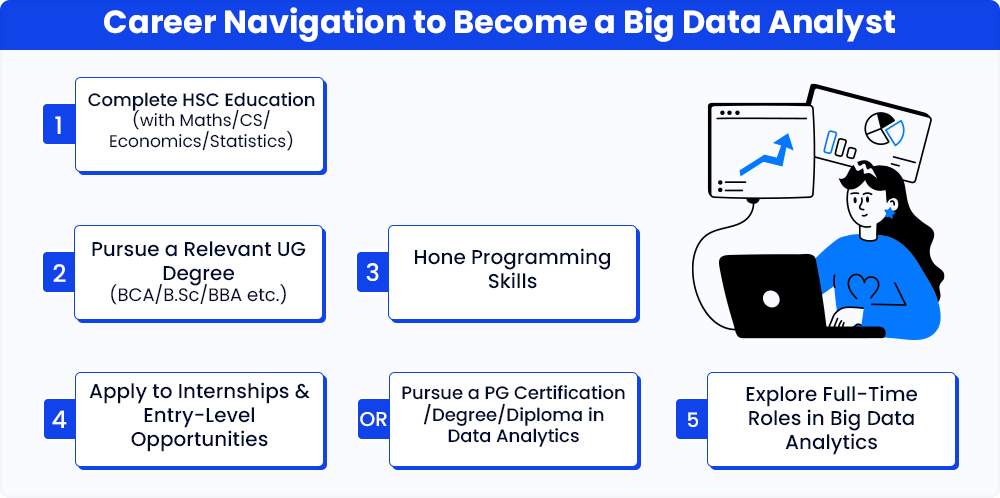 Career Navigation to Become a Big Data Analyst

1 Complete HSC Education (with Maths/CS/ Economics/Statistics)

2 Pursue a Relevant UG Degree (BCA/B.Sc/BBA etc.)

3 Hone Programming Skills

4 Apply to Internships & Entry-Level Opportunities

OR Pursue a PG Certification /Degree/Diploma in Data Analytics

5 Explore Full-Time Roles in Big Data Analytics